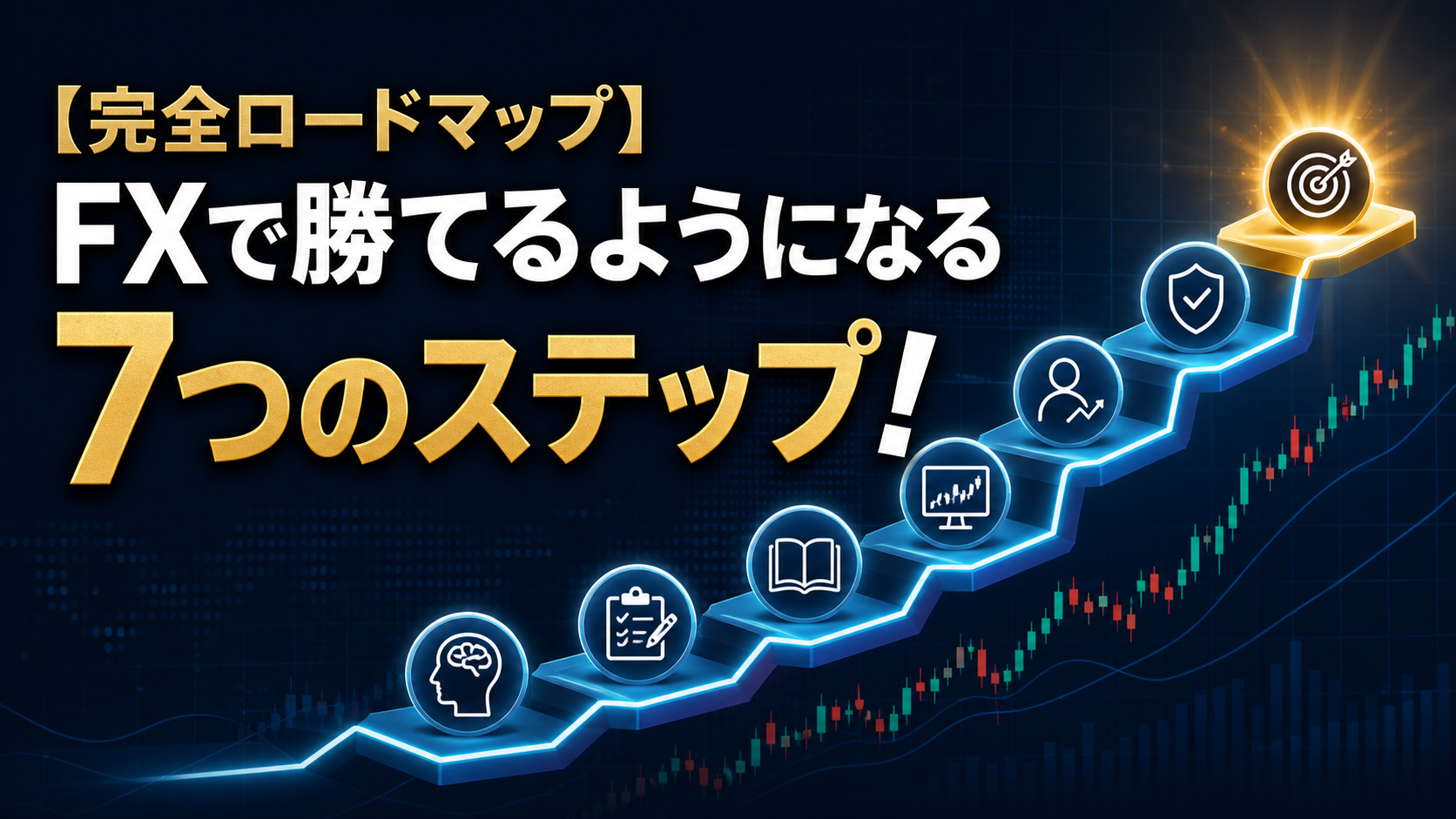 【完全ロードマップ】
FXで勝てるようになる
7つのステップ!